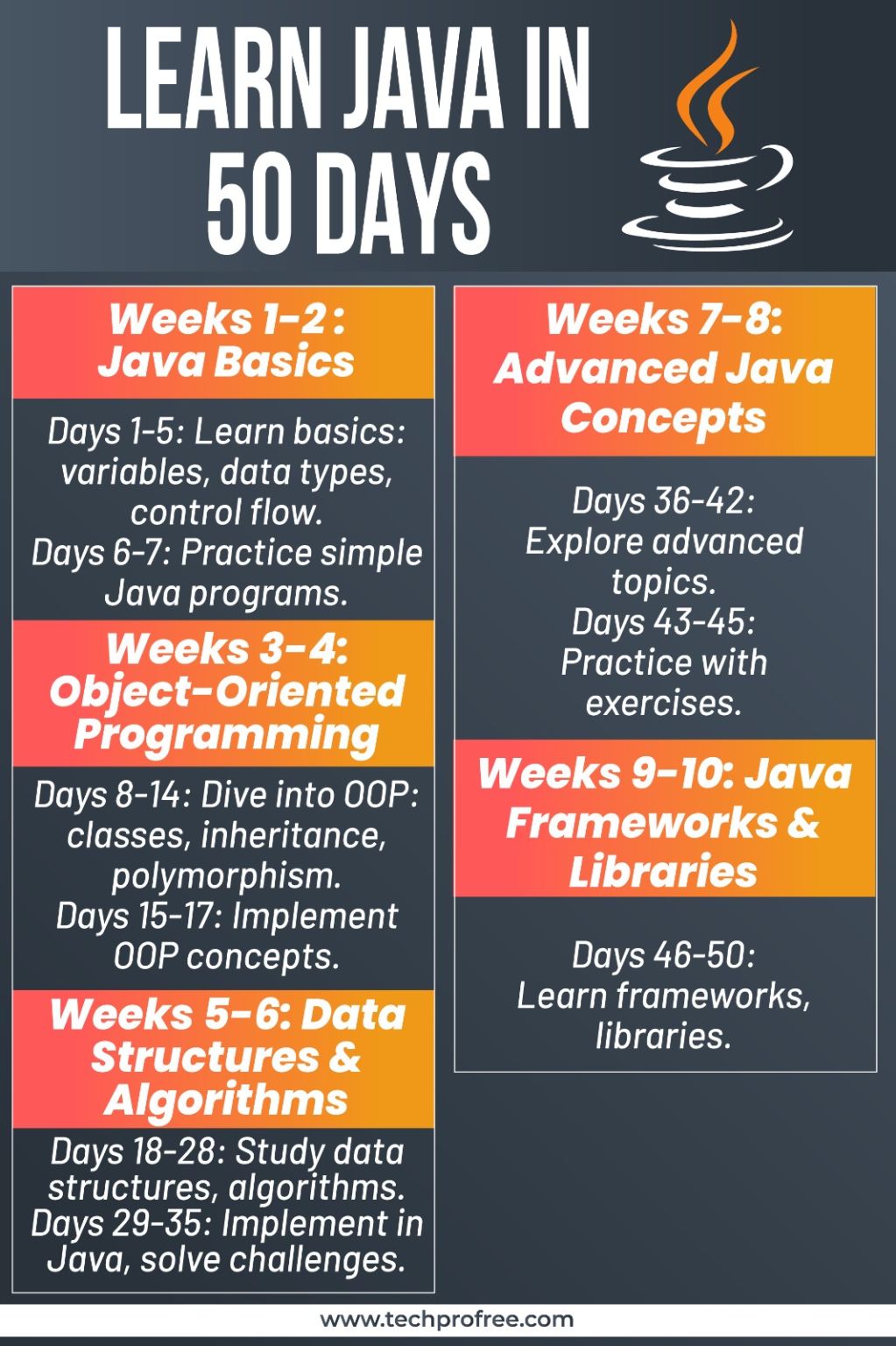 LEARN JAVA IN 50 DAYS

Weeks 1-2 : Java Basics

Days 1-5: Learn basics: variables, data types, control flow.
Days 6-7: Practice simple Java programs.

Weeks 3-4: Object-Oriented Programming

Days 8-14: Dive into OOP: classes, inheritance, polymorphism.
Days 15-17: Implement OOP concepts.

Weeks 5-6: Data Structures & Algorithms

Days 18-28: Study data structures, algorithms.
Days 29-35: Implement in Java, solve challenges.

Weeks 7-8: Advanced Java Concepts

Days 36-42: Explore advanced topics.
Days 43-45: Practice with exercises.

Weeks 9-10: Java Frameworks & Libraries

Days 46-50: Learn frameworks, libraries.

www.techprofree.com